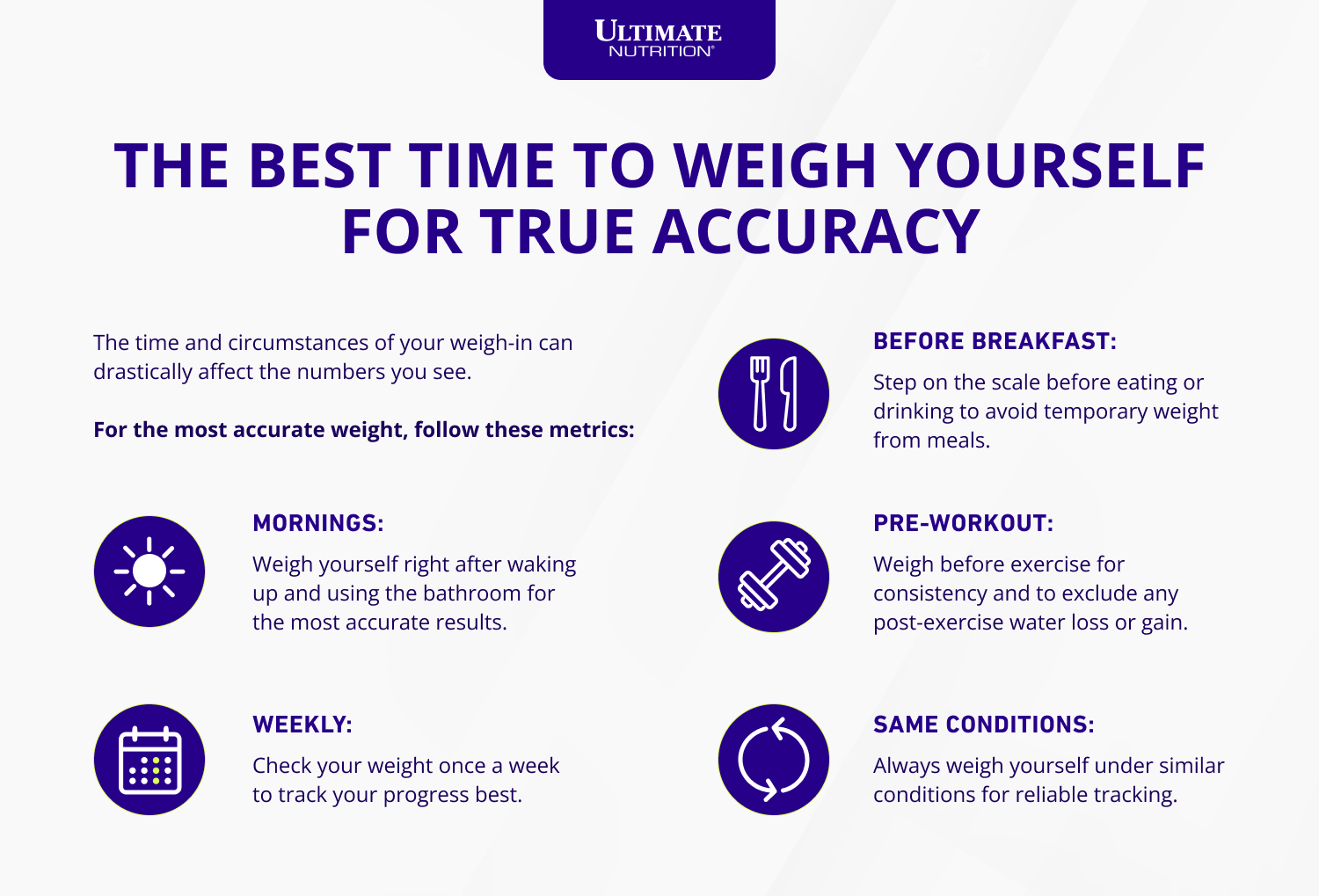 ULTIMATE NUTRITION®

THE BEST TIME TO WEIGH YOURSELF FOR TRUE ACCURACY

The time and circumstances of your weigh-in can drastically affect the numbers you see.

For the most accurate weight, follow these metrics:

MORNINGS:

Weigh yourself right after waking up and using the bathroom for the most accurate results.

WEEKLY:

Check your weight once a week to track your progress best.

BEFORE BREAKFAST:

Step on the scale before eating or drinking to avoid temporary weight from meals.

PRE-WORKOUT:

Weigh before exercise for consistency and to exclude any post-exercise water loss or gain.

SAME CONDITIONS:

Always weigh yourself under similar conditions for reliable tracking.